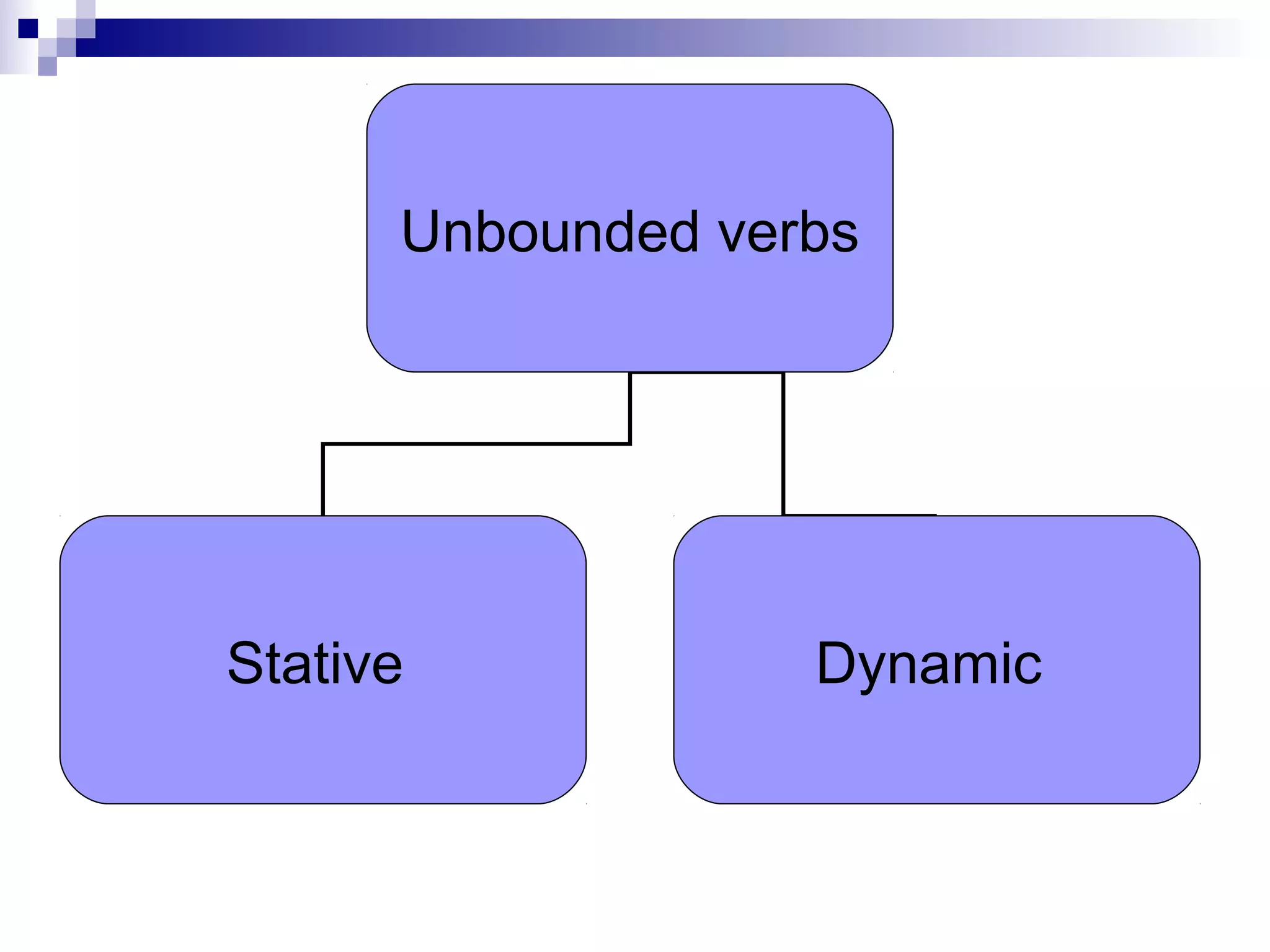 Unbounded verbs

Stative

Dynamic